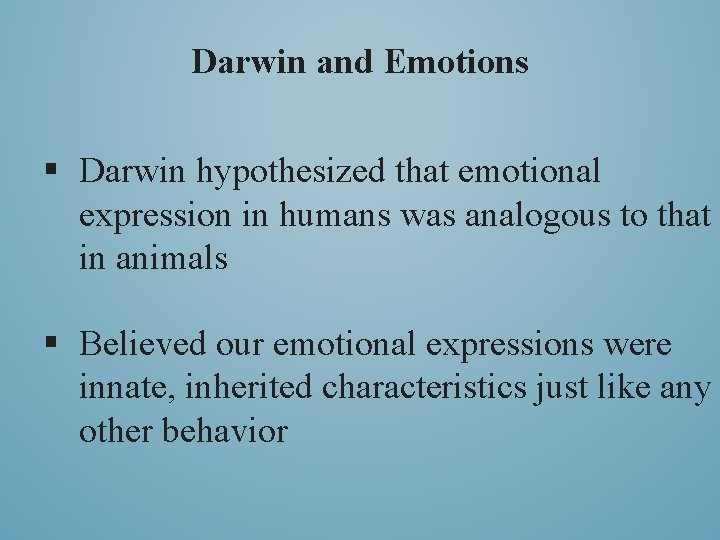 Darwin and Emotions

▪ Darwin hypothesized that emotional expression in humans was analogous to that in animals

▪ Believed our emotional expressions were innate, inherited characteristics just like any other behavior